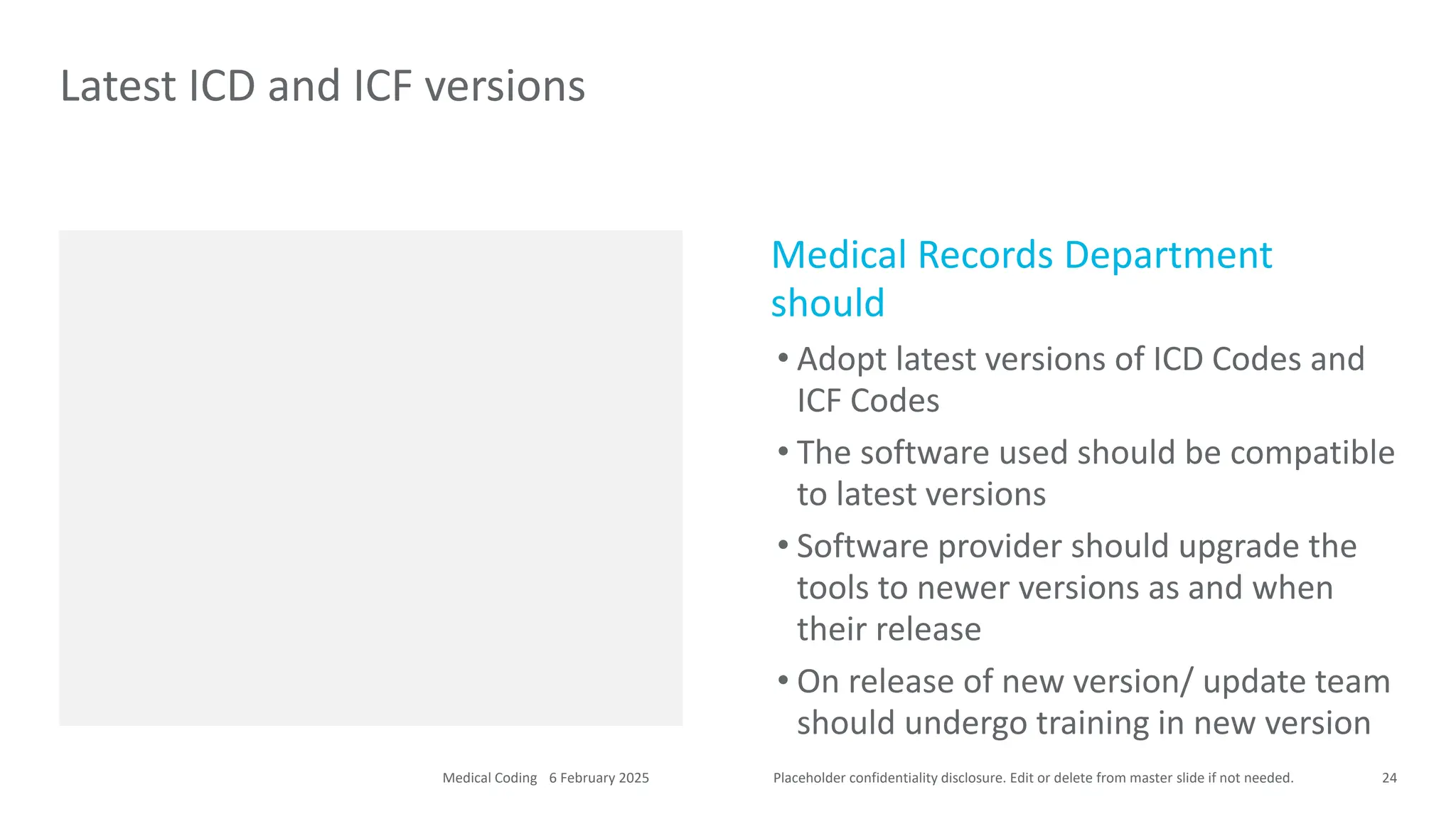 Latest ICD and ICF versions

Medical Records Department should

• Adopt latest versions of ICD Codes and ICF Codes

• The software used should be compatible to latest versions

• Software provider should upgrade the tools to newer versions as and when their release

• On release of new version/ update team should undergo training in new version

Medical Coding 6 February 2025

Placeholder confidentiality disclosure. Edit or delete from master slide if not needed.

24